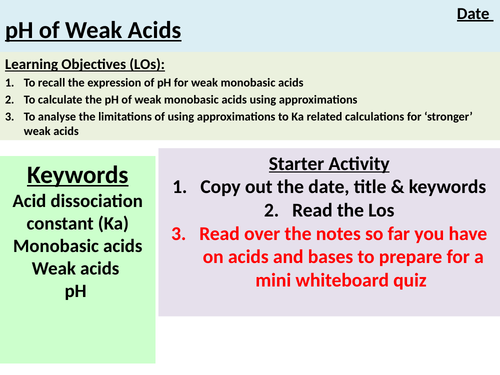 Date

pH of Weak Acids

Learning Objectives (LOs):
1. To recall the expression of pH for weak monobasic acids
2. To calculate the pH of weak monobasic acids using approximations
3. To analyse the limitations of using approximations to Ka related calculations for ‘stronger’ weak acids

Keywords
Acid dissociation constant (Ka)
Monobasic acids
Weak acids
pH

Starter Activity
1. Copy out the date, title & keywords
2. Read the Los
3. Read over the notes so far you have on acids and bases to prepare for a mini whiteboard quiz